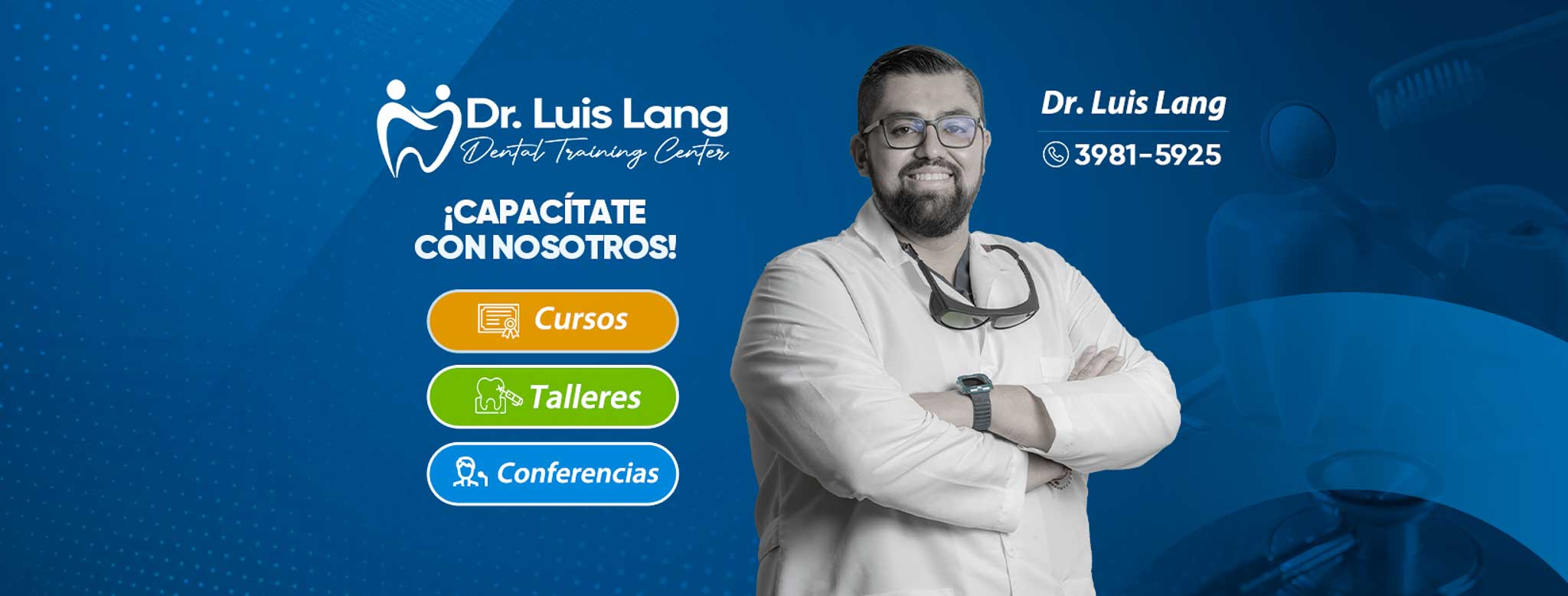 Dr. Luis Lang
Dental Training Center

¡CAPACÍTATE CON NOSOTROS!

Cursos

Talleres

Conferencias

Dr. Luis Lang

3981-5925